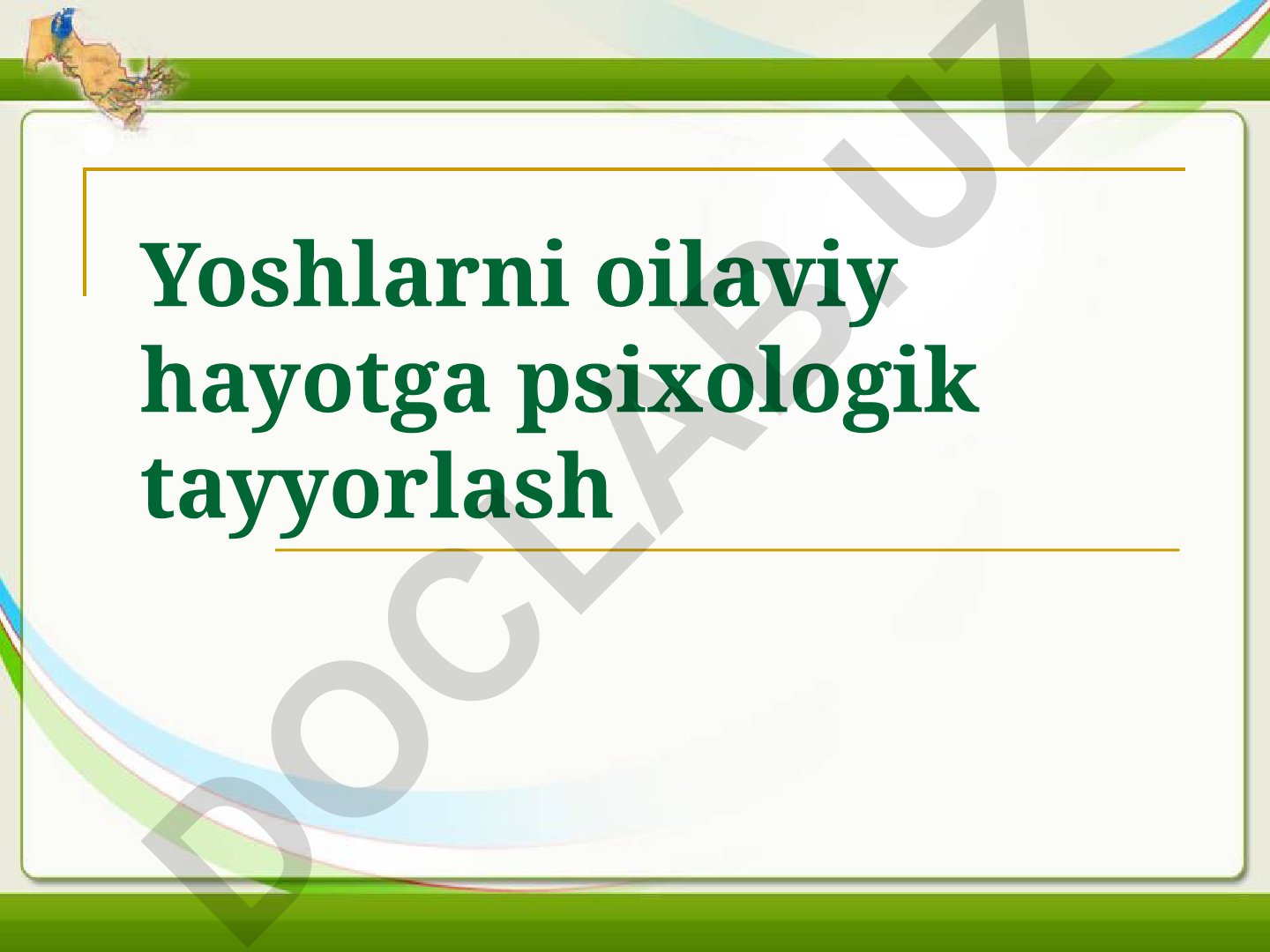 Yoshlarni oilaviy hayotga psixologik tayyorlash

DOCLAB.UZ